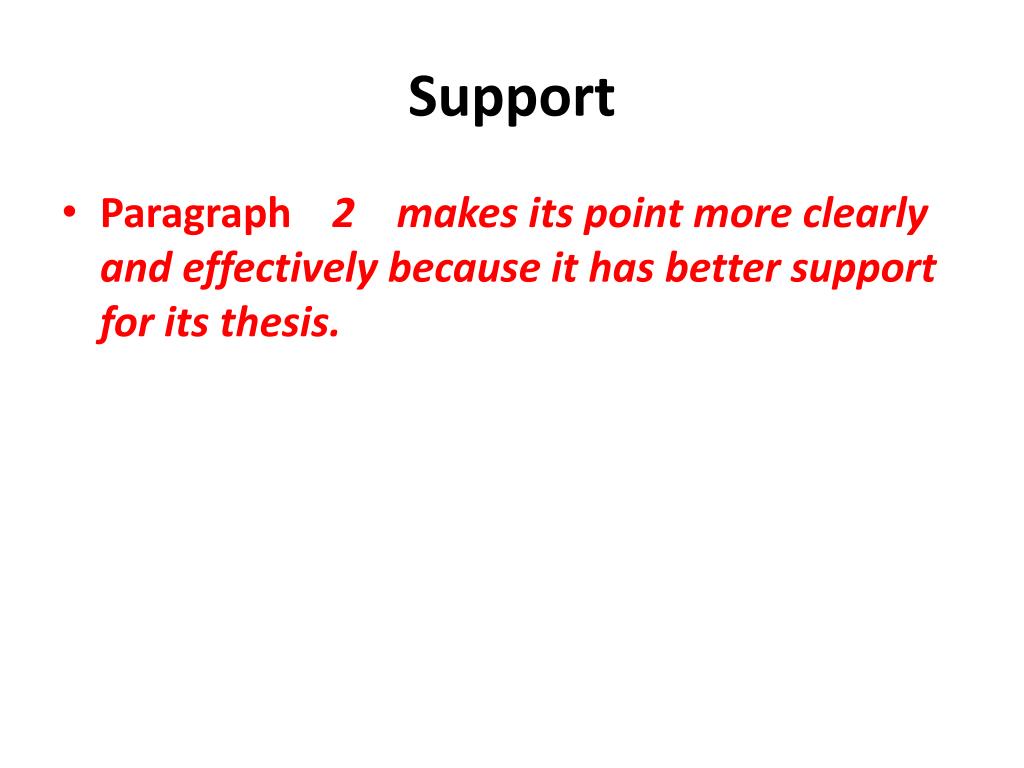 Support

• Paragraph 2 makes its point more clearly and effectively because it has better support for its thesis.